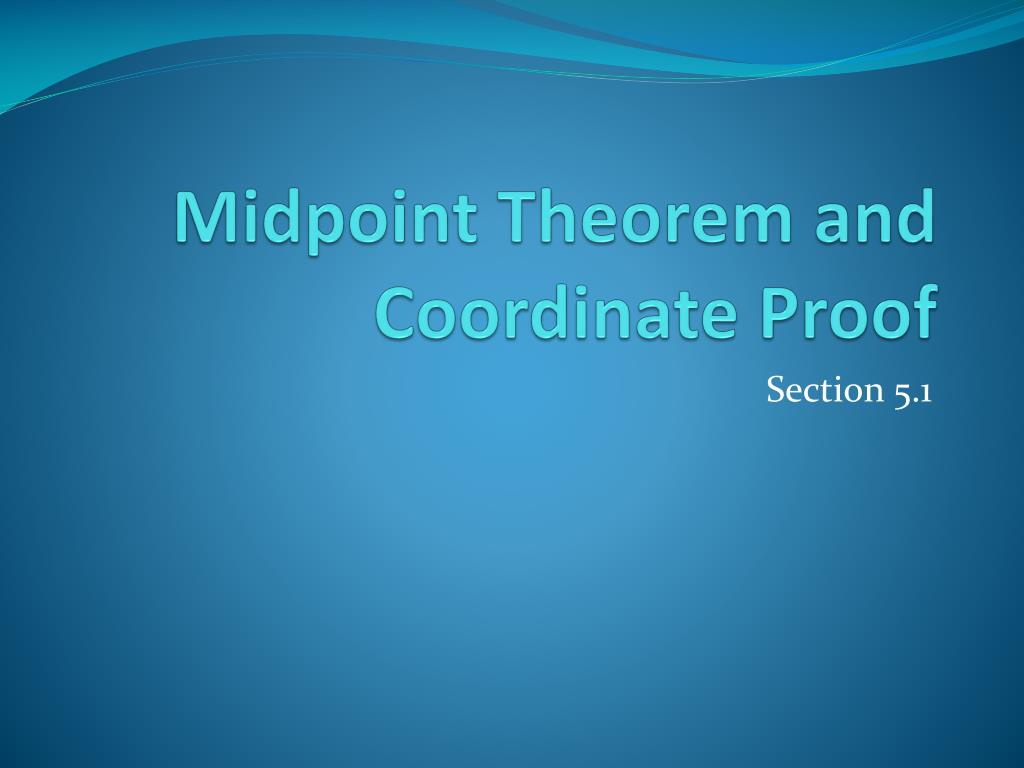 Midpoint Theorem and Coordinate Proof

Section 5.1